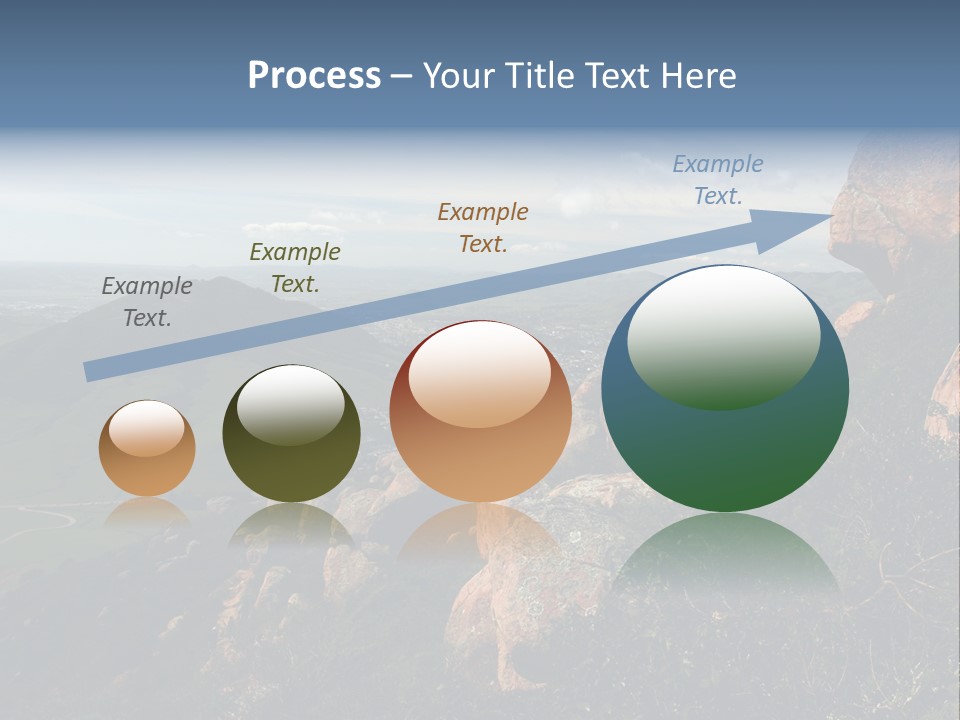 Process – Your Title Text Here

Example Text.

Example Text.

Example Text.

Example Text.